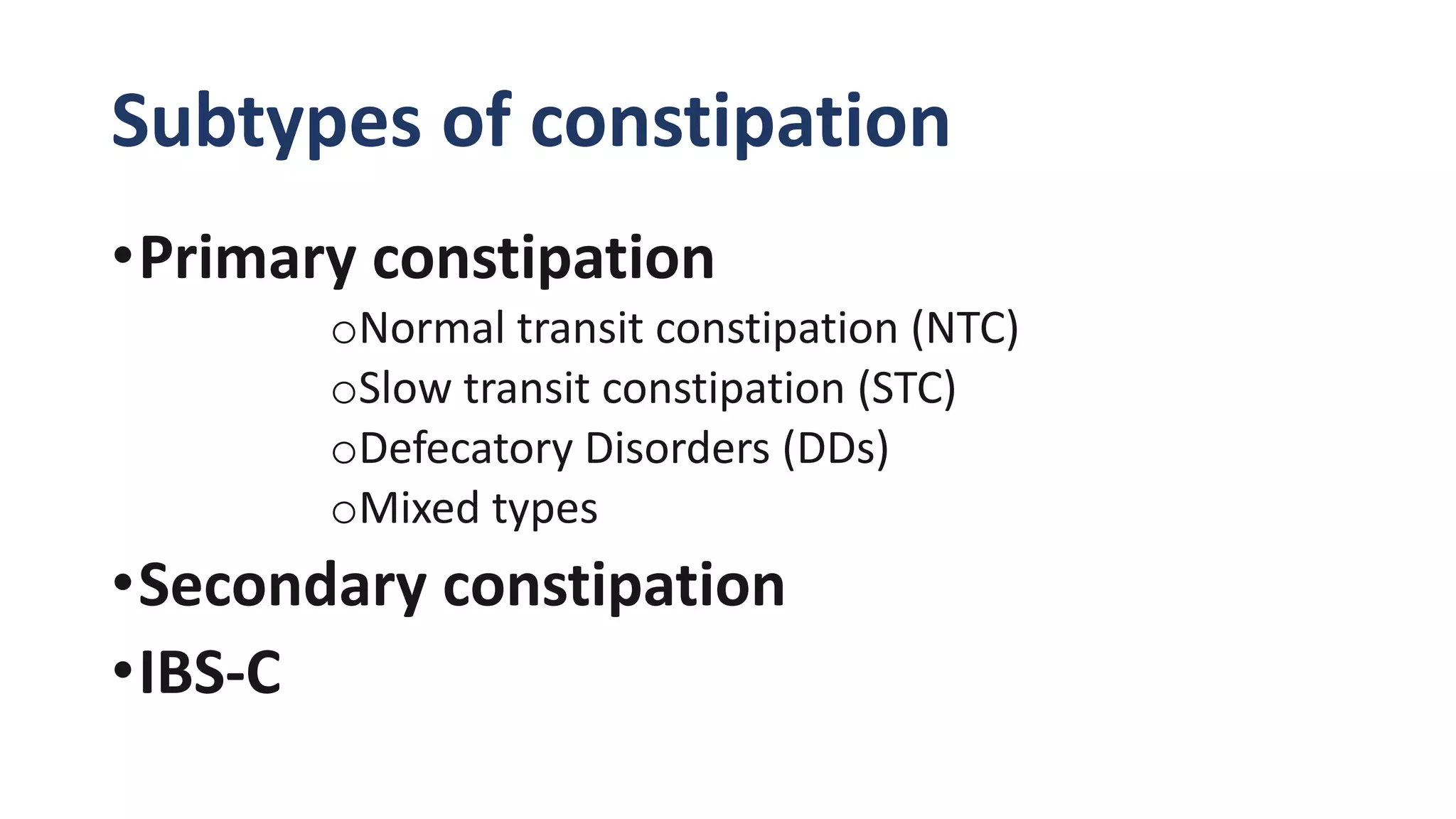 Subtypes of constipation

•Primary constipation

oNormal transit constipation (NTC)
oSlow transit constipation (STC)
oDefecatory Disorders (DDs)
oMixed types

•Secondary constipation

•IBS-C